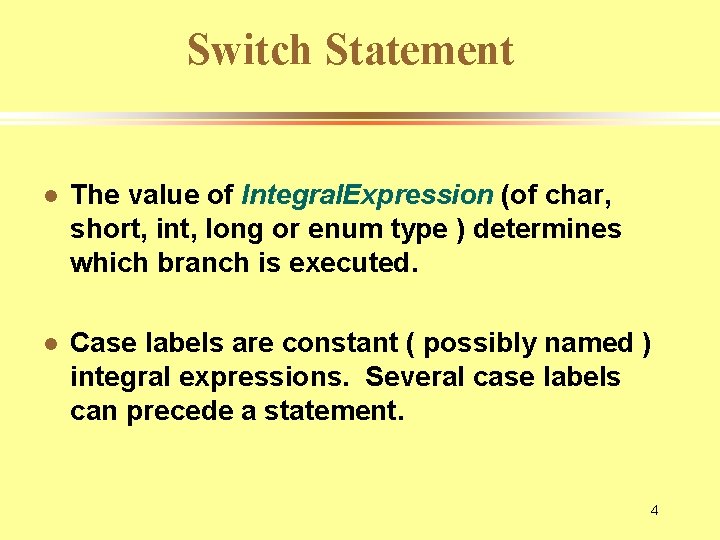 Switch Statement

- The value of IntegralExpression (of char, short, int, long or enum type ) determines which branch is executed.

- Case labels are constant ( possibly named ) integral expressions. Several case labels can precede a statement.

4